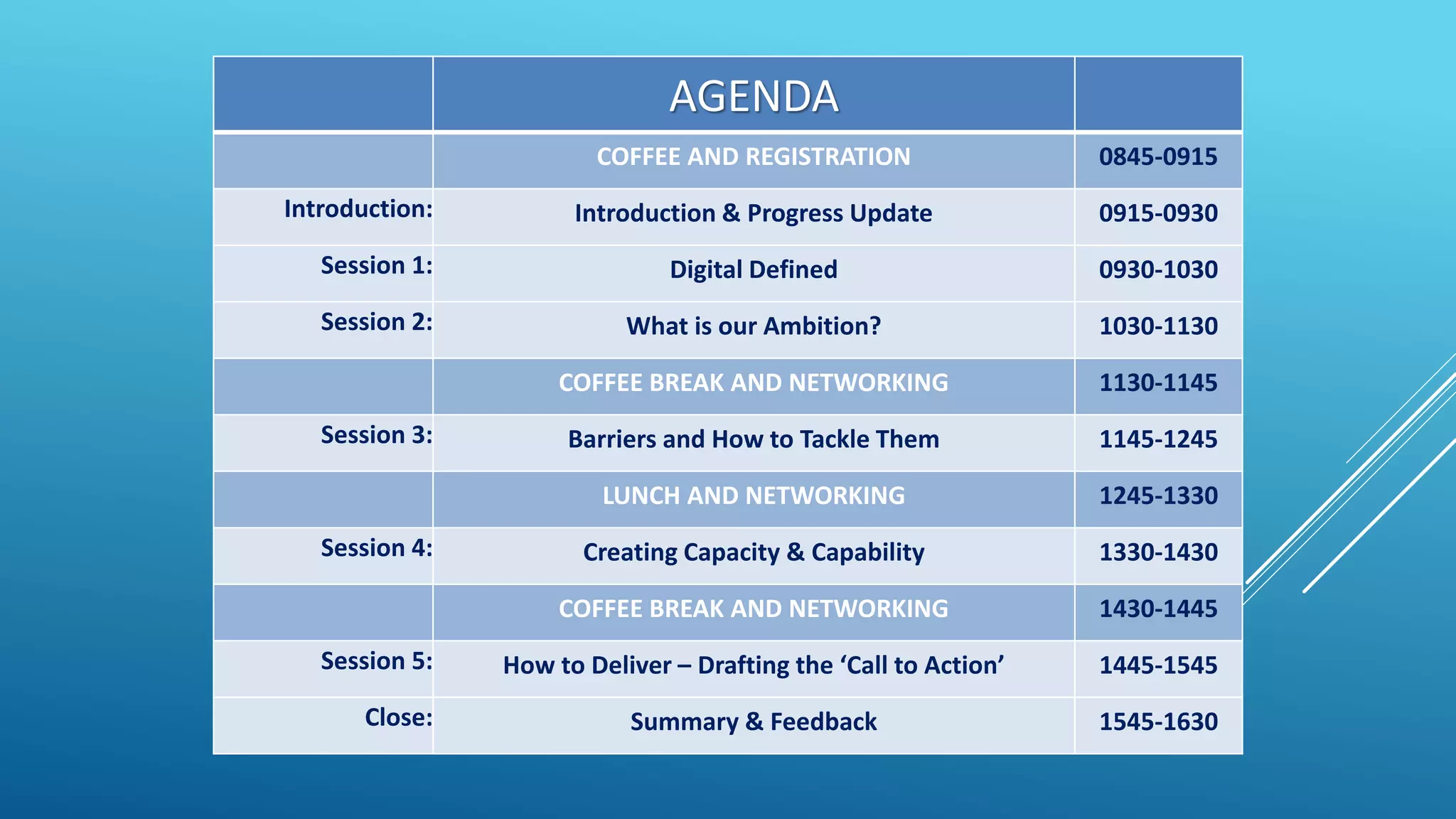 |  | AGENDA |  |
|---|---|---|
|  | COFFEE AND REGISTRATION | 0845-0915 |
| Introduction: | Introduction & Progress Update | 0915-0930 |
| Session 1: | Digital Defined | 0930-1030 |
| Session 2: | What is our Ambition? | 1030-1130 |
|  | COFFEE BREAK AND NETWORKING | 1130-1145 |
| Session 3: | Barriers and How to Tackle Them | 1145-1245 |
|  | LUNCH AND NETWORKING | 1245-1330 |
| Session 4: | Creating Capacity & Capability | 1330-1430 |
|  | COFFEE BREAK AND NETWORKING | 1430-1445 |
| Session 5: | How to Deliver – Drafting the ‘Call to Action’ | 1445-1545 |
| Close: | Summary & Feedback | 1545-1630 |